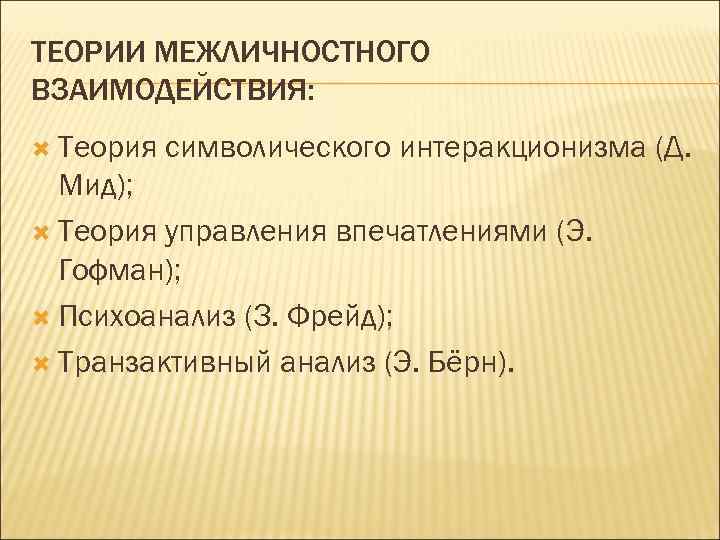 ТЕОРИИ МЕЖЛИЧНОСТНОГО ВЗАИМОДЕЙСТВИЯ:

Теория символического интеракционизма (Д. Мид);

Теория управления впечатлениями (Э. Гофман);

Психоанализ (З. Фрейд);

Транзактивный анализ (Э. Бёрн).